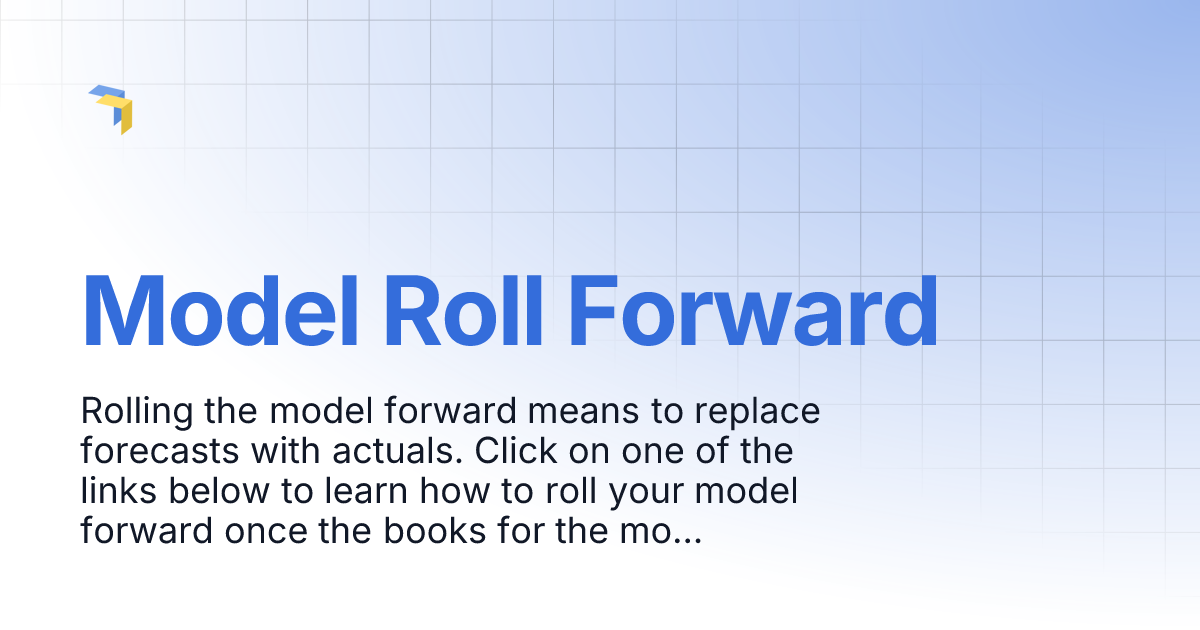 Model Roll Forward

Rolling the model forward means to replace forecasts with actuals. Click on one of the links below to learn how to roll your model forward once the books for the mo...